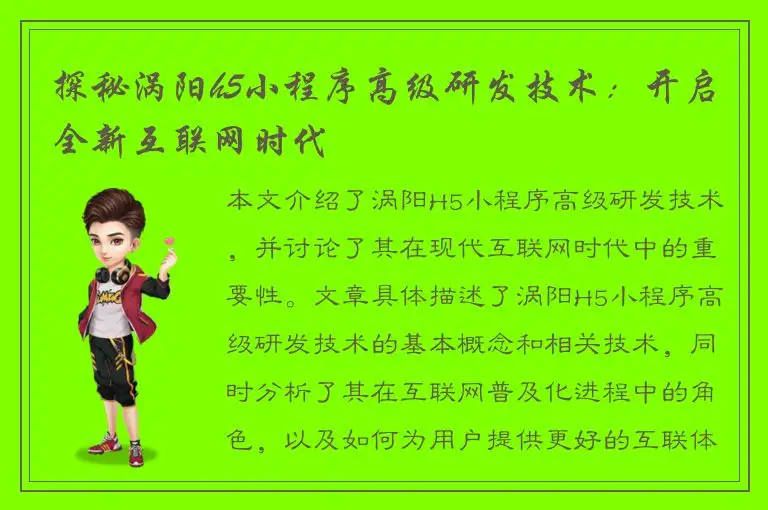 探秘涡阳H5小程序高级研发技术：开启全新互联网时代

本文介绍了涡阳H5小程序高级研发技术，并讨论了其在现代互联网时代中的重要性。文章具体描述了涡阳H5小程序高级研发技术的基本概念和相关技术，同时分析了其在互联网普及化进程中的角色，以及如何为用户提供更好的互联体